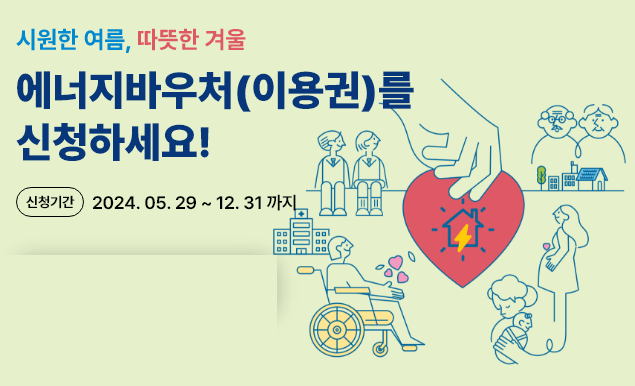 시원한 여름, 따뜻한 겨울

에너지바우처(이용권)를 신청하세요!

신청기간 2024. 05. 29 ~ 12. 31 까지